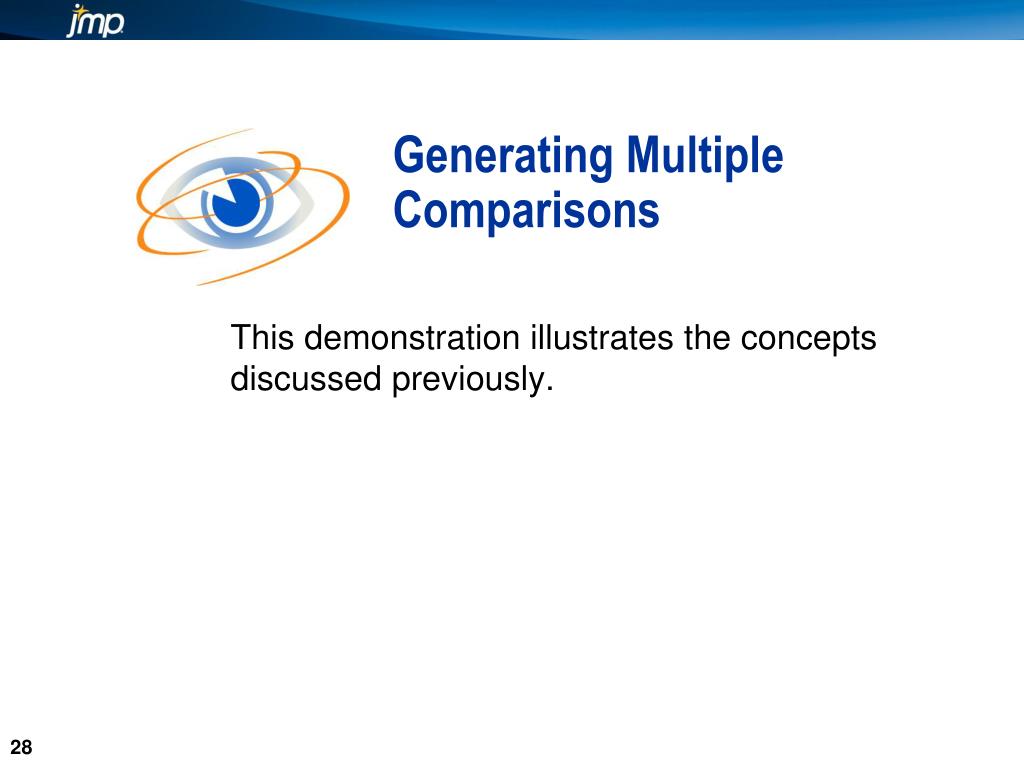 jmp

Generating Multiple Comparisons

This demonstration illustrates the concepts discussed previously.

28